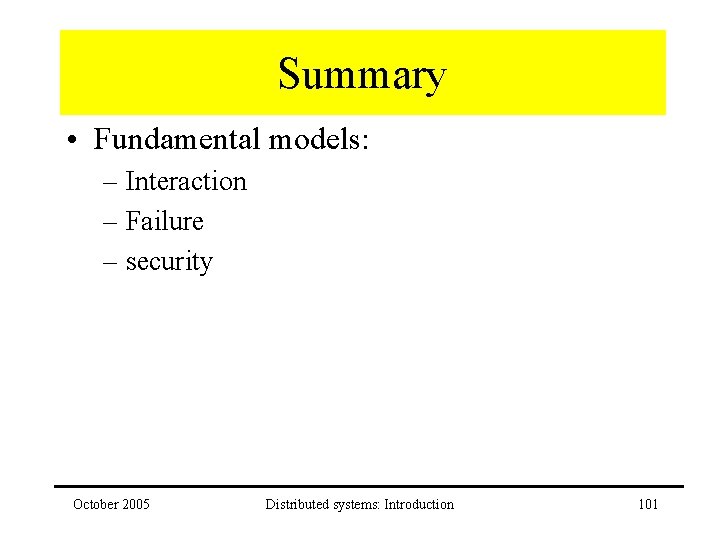 Summary

• Fundamental models:
– Interaction
– Failure
– security

October 2005 Distributed systems: Introduction 101